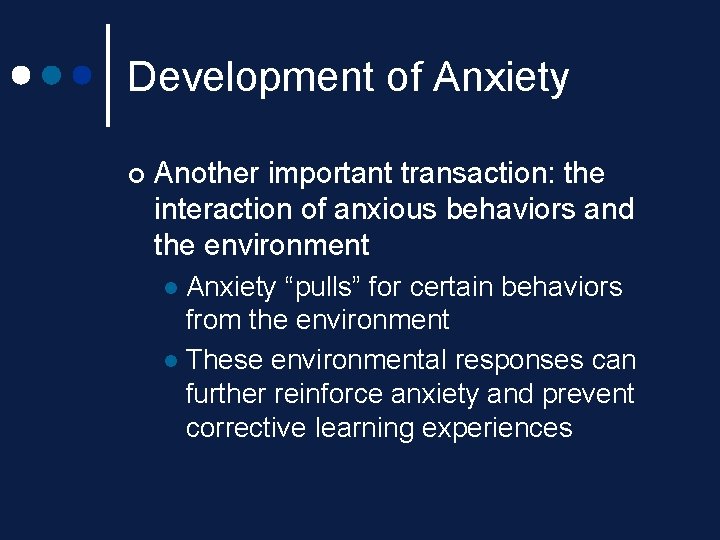 Development of Anxiety

• Another important transaction: the interaction of anxious behaviors and the environment
• Anxiety "pulls" for certain behaviors from the environment
• These environmental responses can further reinforce anxiety and prevent corrective learning experiences